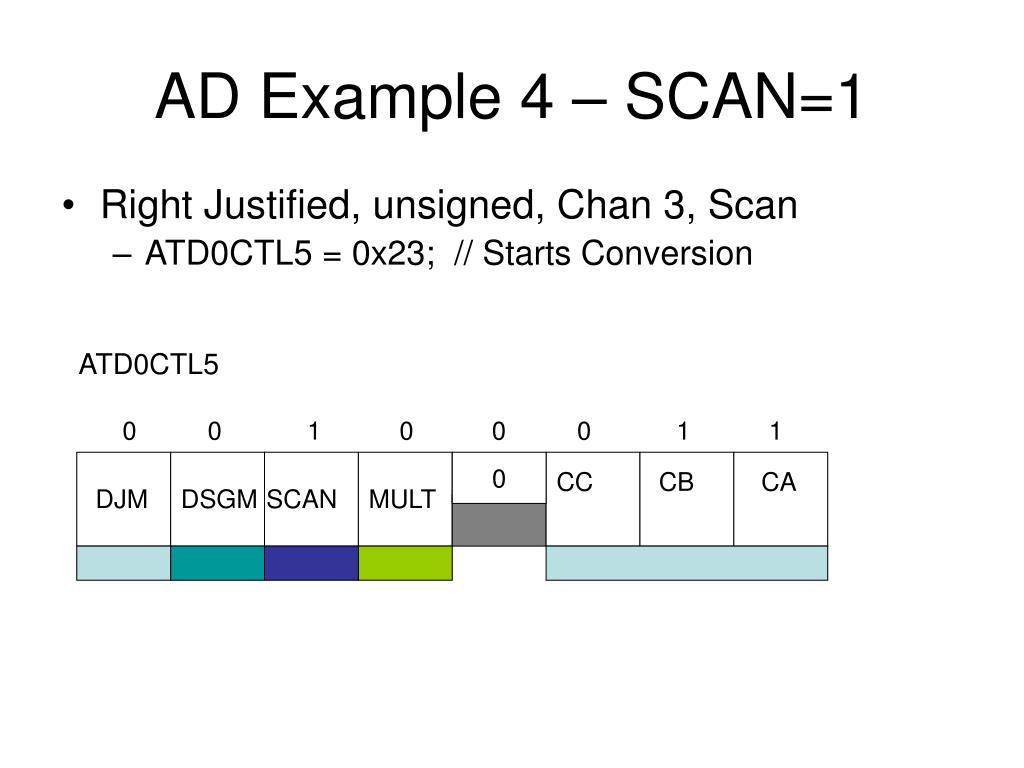 AD Example 4 – SCAN=1

• Right Justified, unsigned, Chan 3, Scan
– ATD0CTL5 = 0x23; // Starts Conversion

ATD0CTL5

| 0 | 0 | 1 | 0 | 0 | 0 | 1 | 1 |
|---|---|---|---|---|---|---|---|
| DJM | DSGM | SCAN | MULT | 0 | CC | CB | CA |